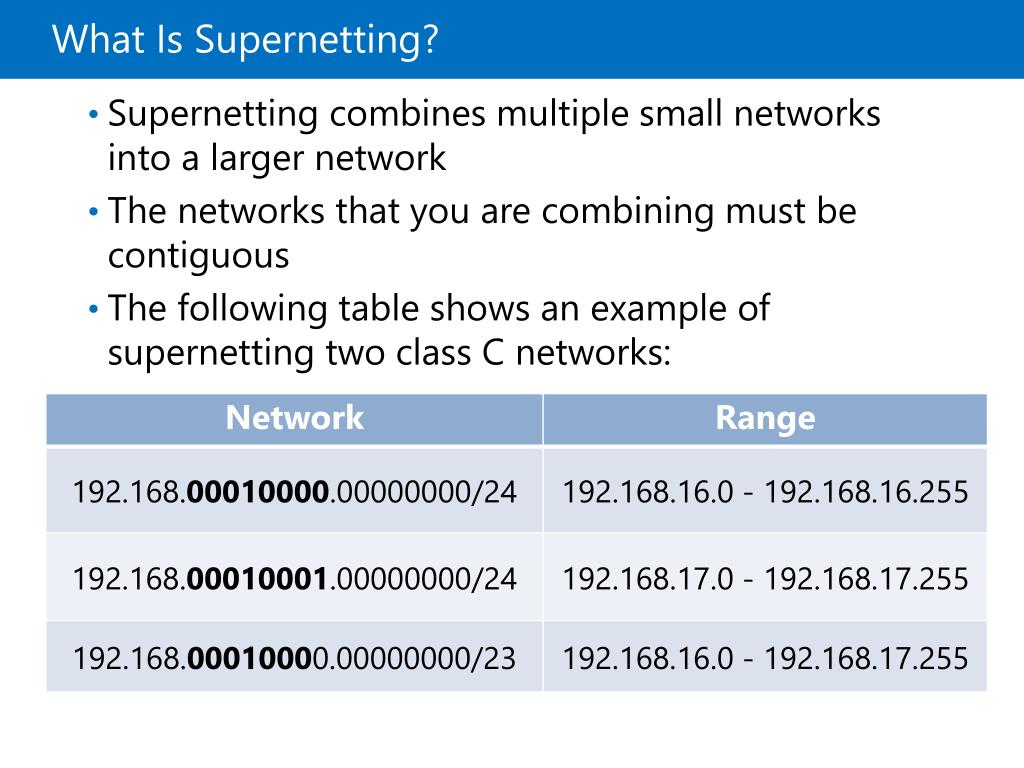 What Is Supernetting?

• Supernetting combines multiple small networks into a larger network

• The networks that you are combining must be contiguous

• The following table shows an example of supernetting two class C networks:

| Network | Range |
|---|---|
| 192.168.**00010000**.00000000/24 | 192.168.16.0 - 192.168.16.255 |
| 192.168.**00010001**.00000000/24 | 192.168.17.0 - 192.168.17.255 |
| 192.168.**0001000**0.00000000/23 | 192.168.16.0 - 192.168.17.255 |